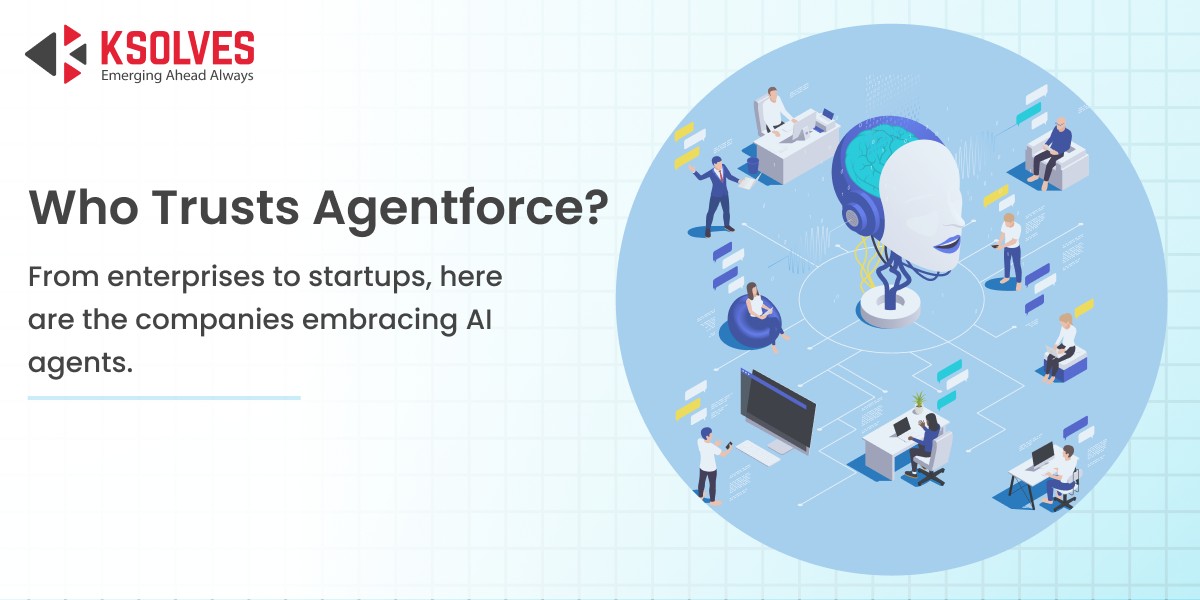 KSOLVES
Emerging Ahead Always

Who Trusts Agentforce?

From enterprises to startups, here are the companies embracing AI agents.